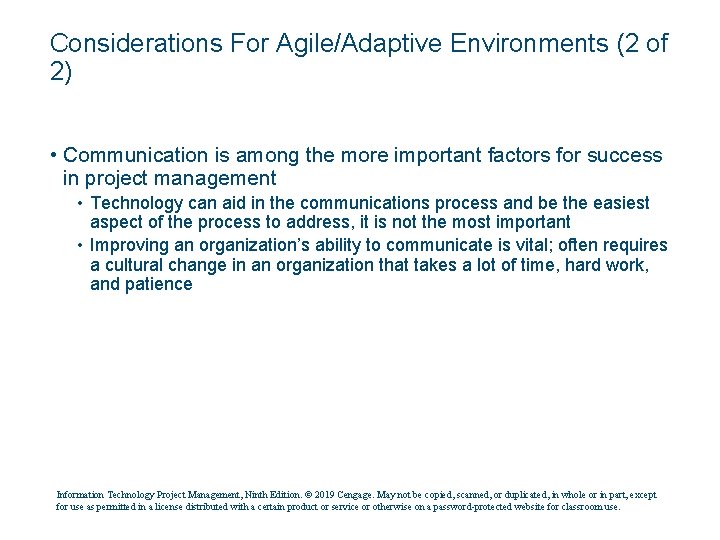 Considerations For Agile/Adaptive Environments (2 of 2)

• Communication is among the more important factors for success in project management

• Technology can aid in the communications process and be the easiest aspect of the process to address, it is not the most important

• Improving an organization's ability to communicate is vital; often requires a cultural change in an organization that takes a lot of time, hard work, and patience

Information Technology Project Management, Ninth Edition. © 2019 Cengage. May not be copied, scanned, or duplicated, in whole or in part, except for use as permitted in a license distributed with a certain product or service or otherwise on a password-protected website for classroom use.